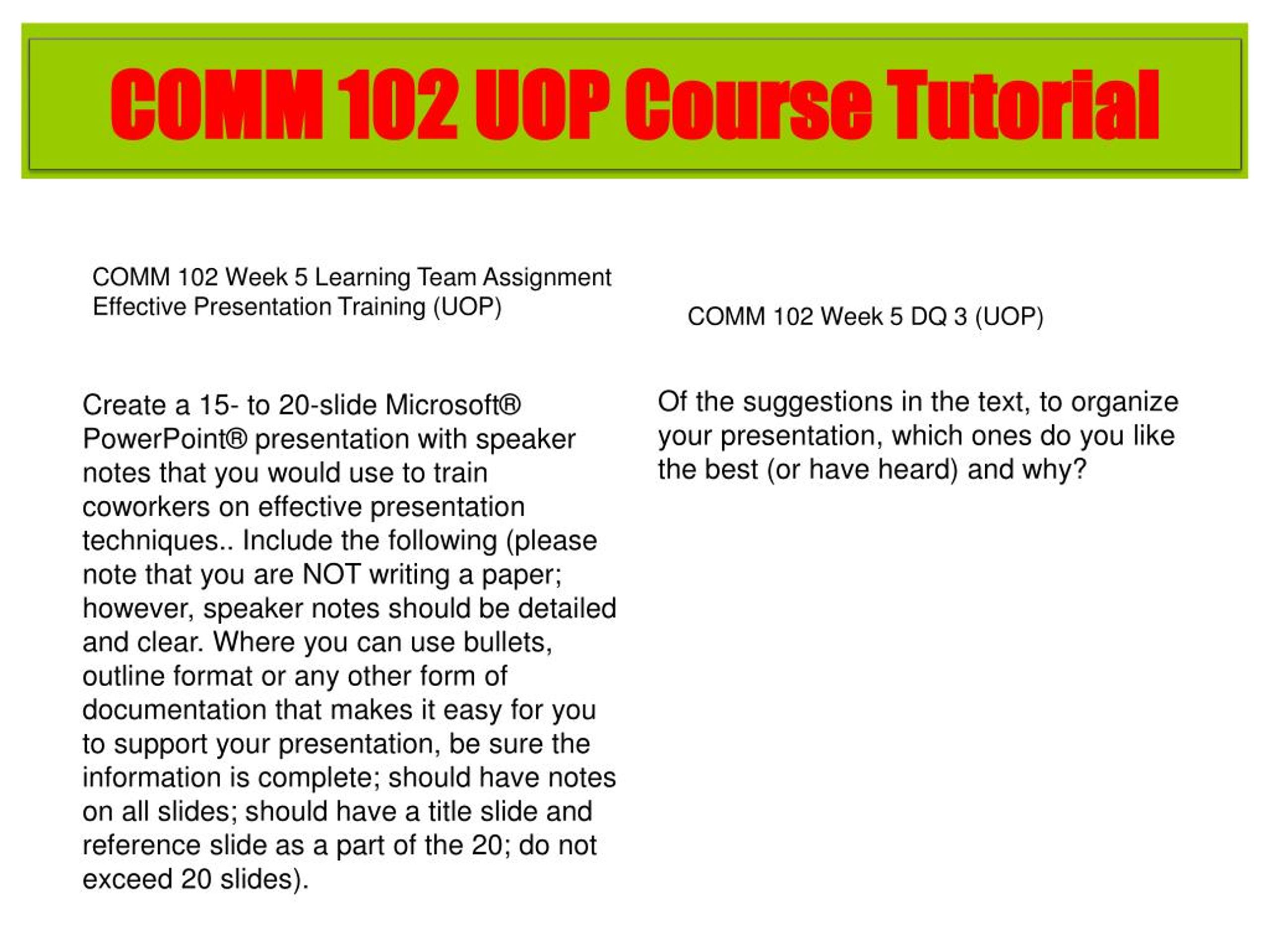 COMM 102 UOP Course Tutorial

COMM 102 Week 5 Learning Team Assignment Effective Presentation Training (UOP)

Create a 15- to 20-slide Microsoft® PowerPoint® presentation with speaker notes that you would use to train coworkers on effective presentation techniques.. Include the following (please note that you are NOT writing a paper; however, speaker notes should be detailed and clear. Where you can use bullets, outline format or any other form of documentation that makes it easy for you to support your presentation, be sure the information is complete; should have notes on all slides; should have a title slide and reference slide as a part of the 20; do not exceed 20 slides).

COMM 102 Week 5 DQ 3 (UOP)

Of the suggestions in the text, to organize your presentation, which ones do you like the best (or have heard) and why?